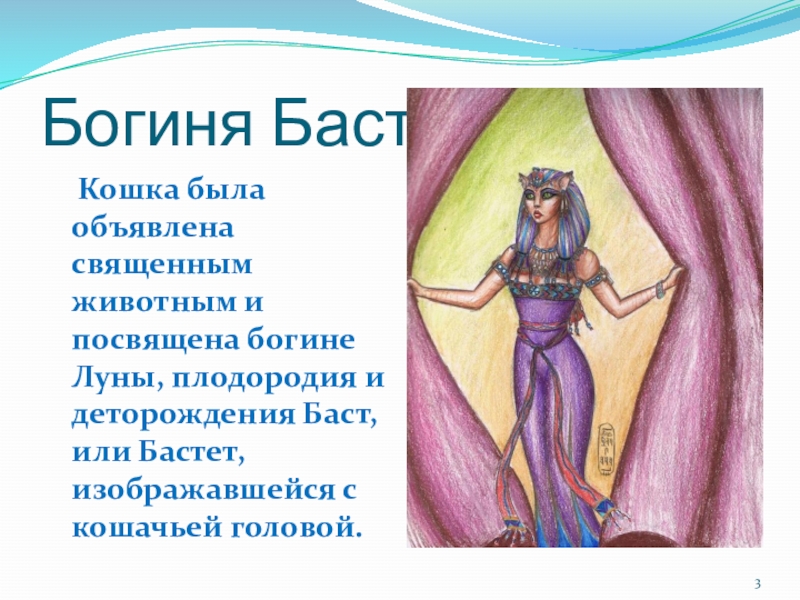 Богиня Баст

Кошка была объявлена священным животным и посвящена богине Луны, плодородия и деторождения Баст, или Бастет, изображавшейся с кошачьей головой.

3